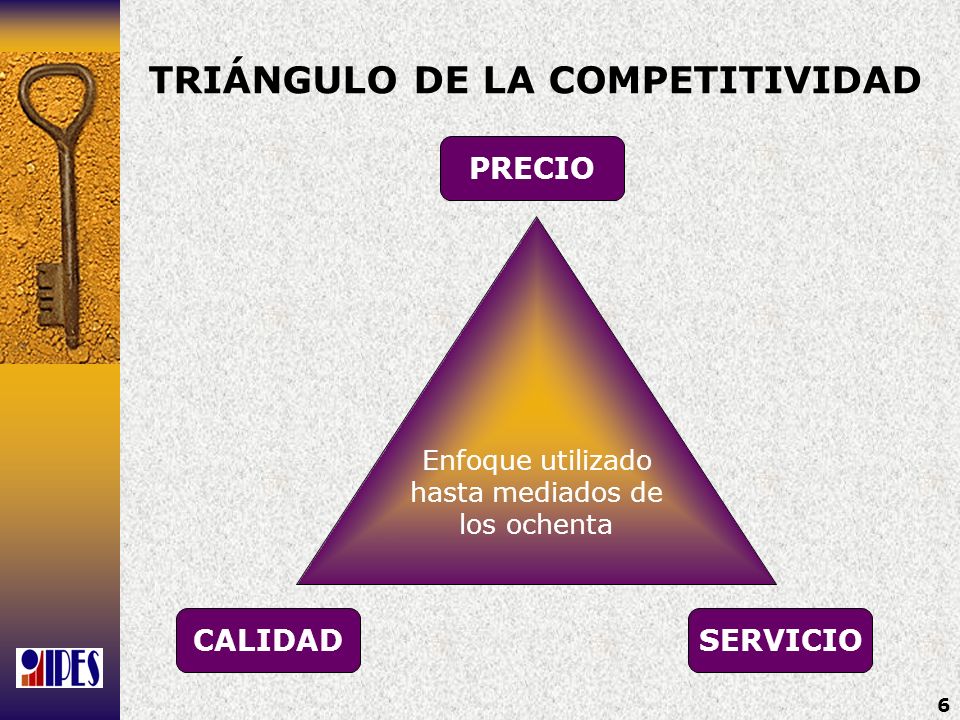 TRIÁNGULO DE LA COMPETITIVIDAD

PRECIO

Enfoque utilizado hasta mediados de los ochenta

CALIDAD

SERVICIO

IPES

6